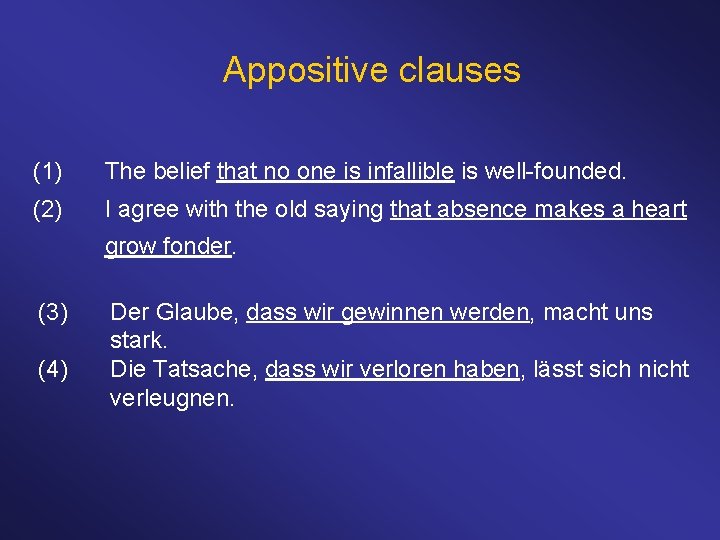 Appositive clauses

(1) The belief that no one is infallible is well-founded.

(2) I agree with the old saying that absence makes a heart grow fonder.

(3) Der Glaube, dass wir gewinnen werden, macht uns stark.

(4) Die Tatsache, dass wir verloren haben, lässt sich nicht verleugnen.